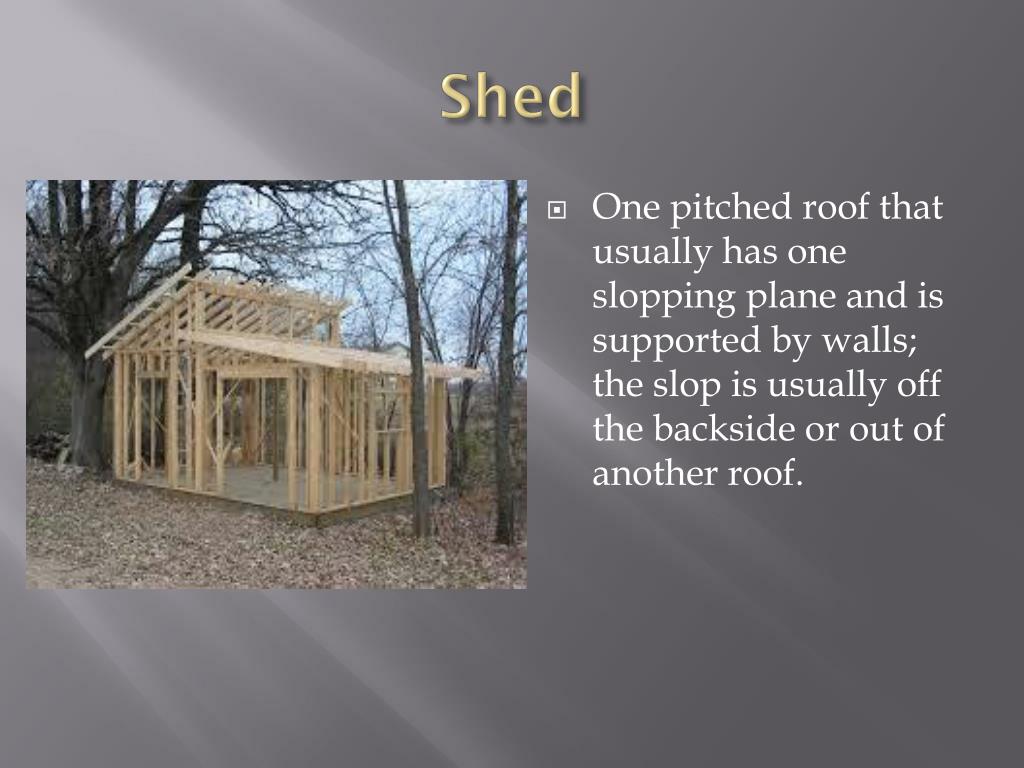 Shed

One pitched roof that usually has one slopping plane and is supported by walls; the slop is usually off the backside or out of another roof.